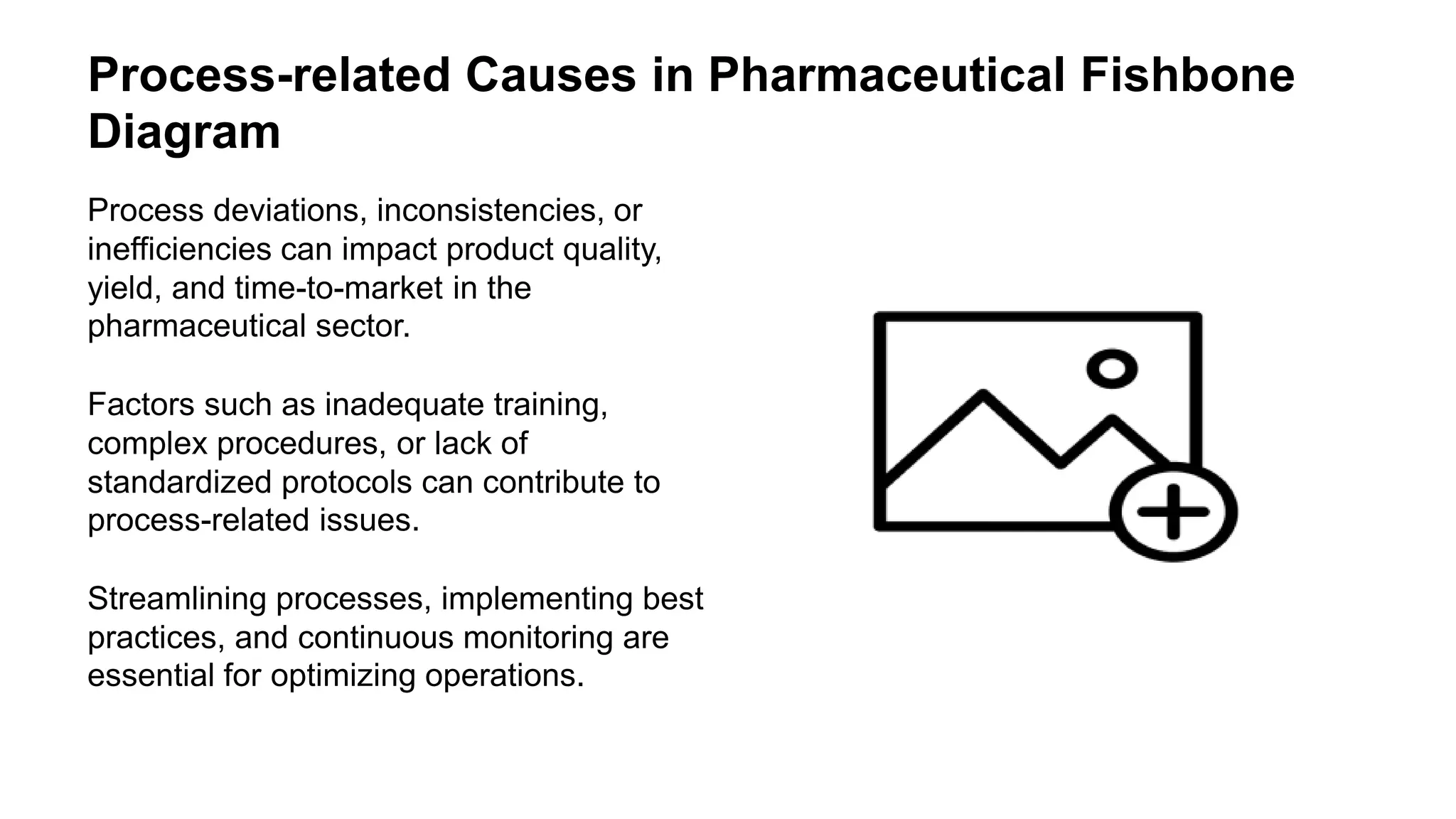 Process-related Causes in Pharmaceutical Fishbone Diagram

Process deviations, inconsistencies, or inefficiencies can impact product quality, yield, and time-to-market in the pharmaceutical sector.

Factors such as inadequate training, complex procedures, or lack of standardized protocols can contribute to process-related issues.

Streamlining processes, implementing best practices, and continuous monitoring are essential for optimizing operations.